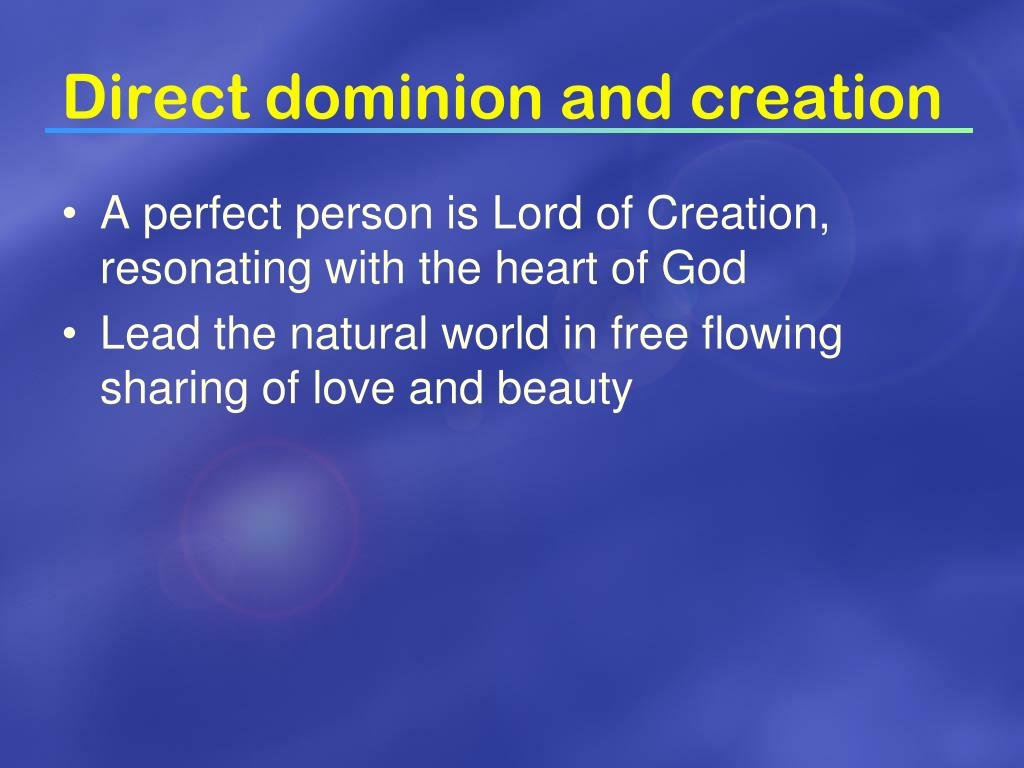 Direct dominion and creation

• A perfect person is Lord of Creation, resonating with the heart of God
• Lead the natural world in free flowing sharing of love and beauty